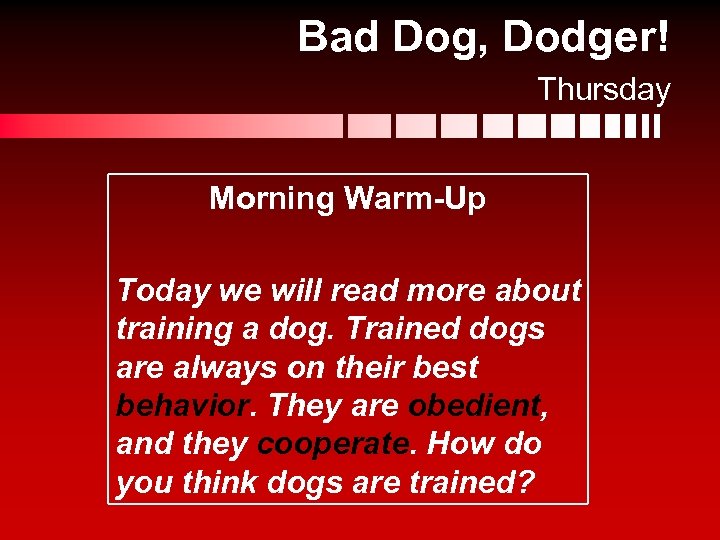 Bad Dog, Dodger!

Thursday

Morning Warm-Up

Today we will read more about training a dog. Trained dogs are always on their best behavior. They are obedient, and they cooperate. How do you think dogs are trained?